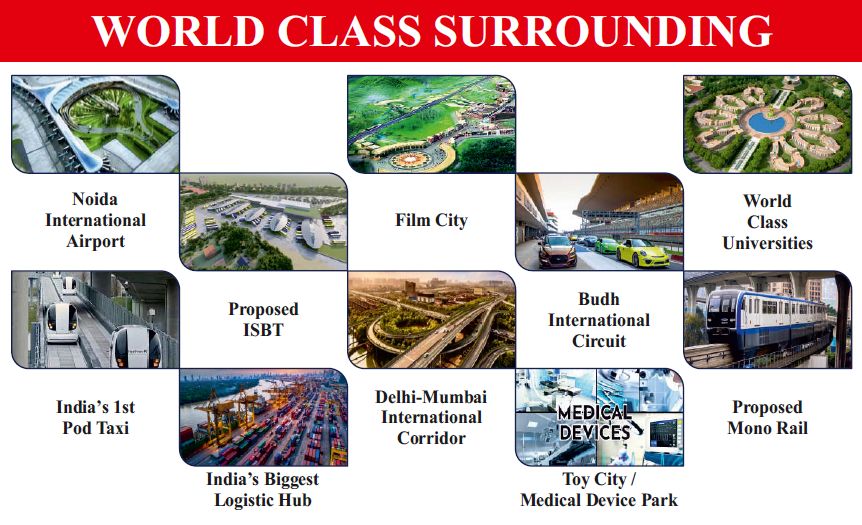 WORLD CLASS SURROUNDING

Noida International Airport

Proposed ISBT

Film City

Budh International Circuit

World Class Universities

India's 1st Pod Taxi

India's Biggest Logistic Hub

Delhi-Mumbai International Corridor

MEDICAL DEVICES

Toy City / Medical Device Park

Proposed Mono Rail